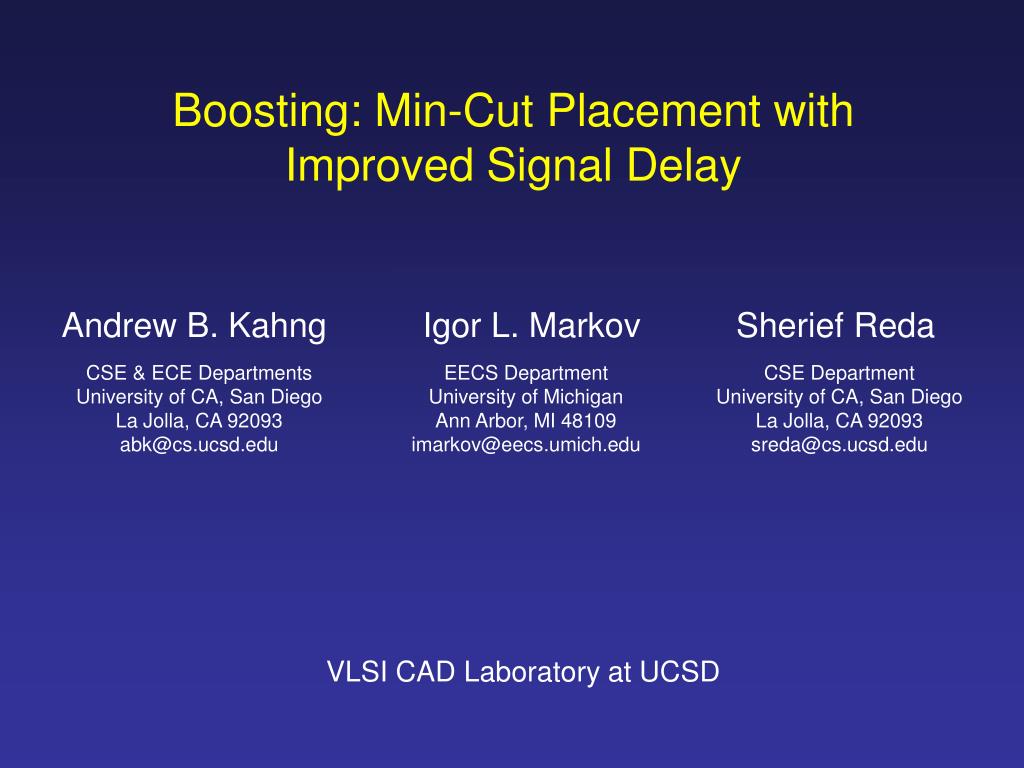 Boosting: Min-Cut Placement with Improved Signal Delay

Andrew B. Kahng
CSE & ECE Departments
University of CA, San Diego
La Jolla, CA 92093
abk@cs.ucsd.edu

Igor L. Markov
EECS Department
University of Michigan
Ann Arbor, MI 48109
imarkov@eecs.umich.edu

Sherief Reda
CSE Department
University of CA, San Diego
La Jolla, CA 92093
sreda@cs.ucsd.edu

VLSI CAD Laboratory at UCSD